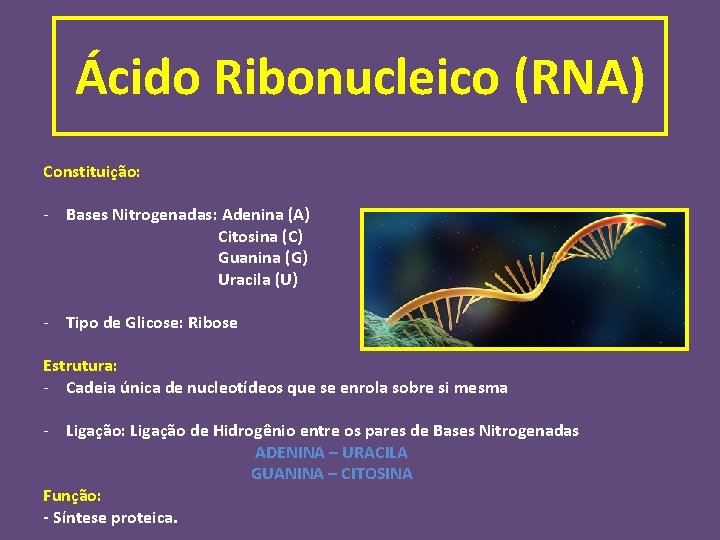 Ácido Ribonucleico (RNA)

Constituição:

- Bases Nitrogenadas: Adenina (A)
Citosina (C)
Guanina (G)
Uracila (U)

- Tipo de Glicose: Ribose

Estrutura:
- Cadeia única de nucleotídeos que se enrola sobre si mesma

- Ligação: Ligação de Hidrogênio entre os pares de Bases Nitrogenadas
ADENINA – URACILA
GUANINA – CITOSINA

Função:
- Síntese proteica.